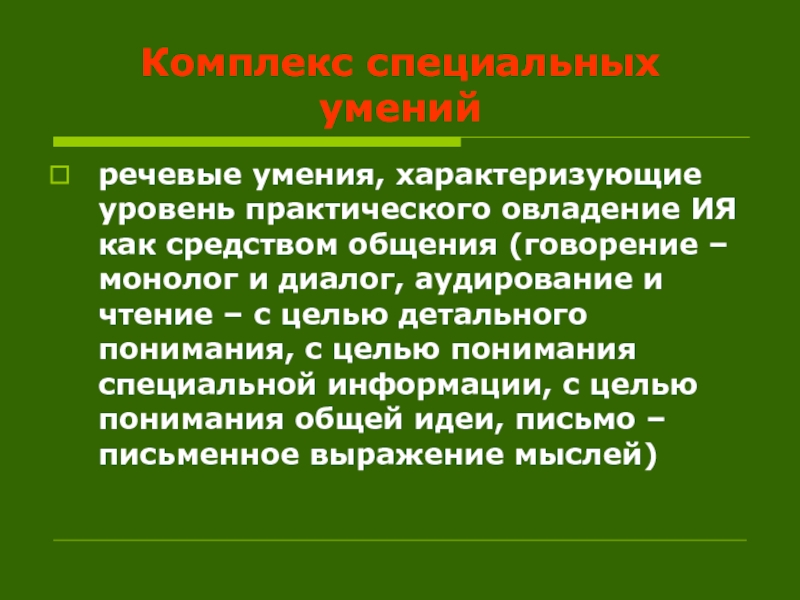 Комплекс специальных умений

речевые умения, характеризующие уровень практического овладение ИЯ как средством общения (говорение – монолог и диалог, аудирование и чтение – с целью детального понимания, с целью понимания специальной информации, с целью понимания общей идеи, письмо – письменное выражение мыслей)